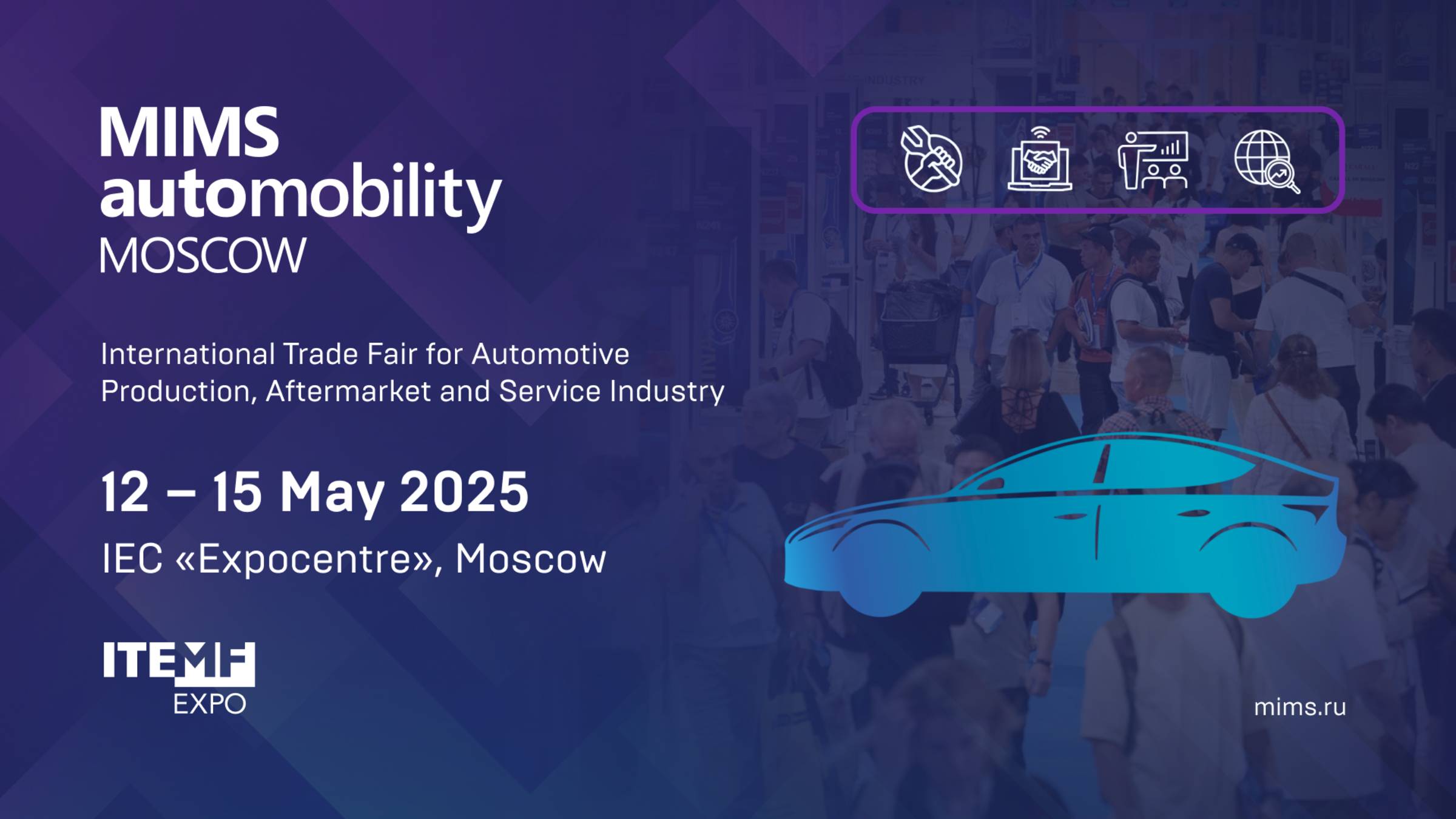 MIMS
automobility
MOSCOW

International Trade Fair for Automotive Production, Aftermarket and Service Industry

12 – 15 May 2025

IEC «Expocentre», Moscow

ITEMF
EXPO

mims.ru